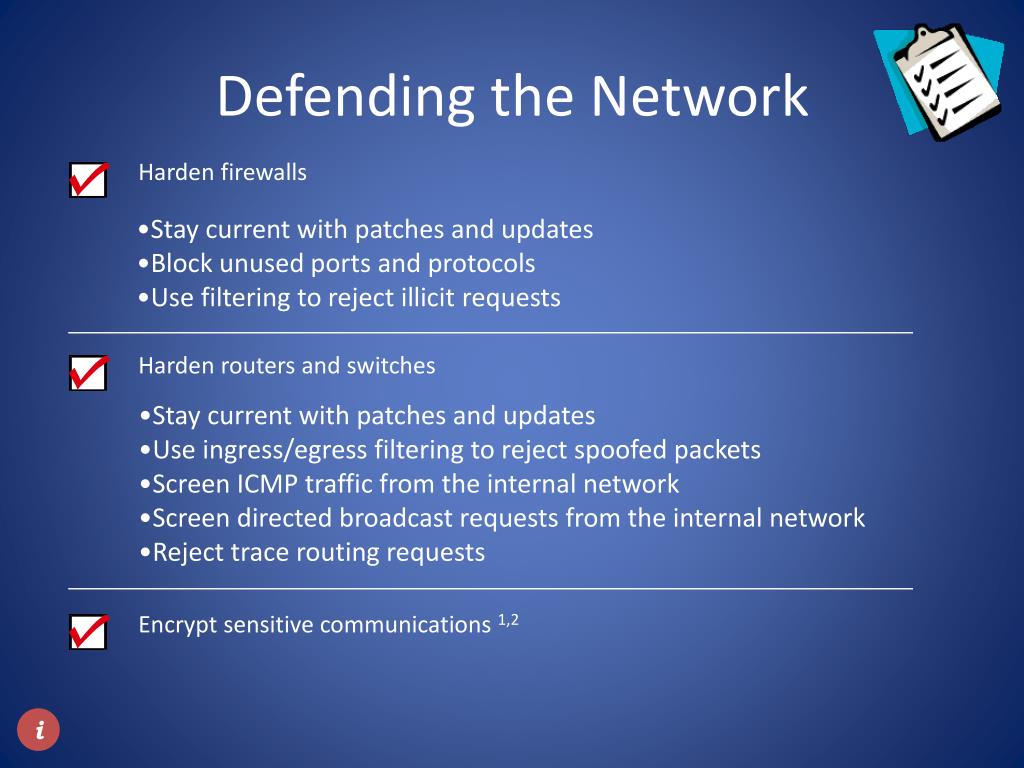 Defending the Network

Harden firewalls

•Stay current with patches and updates
•Block unused ports and protocols
•Use filtering to reject illicit requests

Harden routers and switches

•Stay current with patches and updates
•Use ingress/egress filtering to reject spoofed packets
•Screen ICMP traffic from the internal network
•Screen directed broadcast requests from the internal network
•Reject trace routing requests

Encrypt sensitive communications $^{1,2}$

i